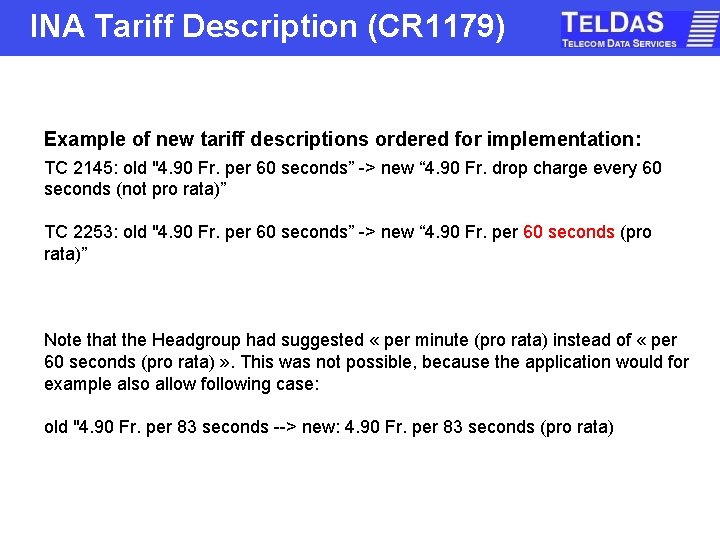 INA Tariff Description (CR1179)

TELDAS
TELECOM DATA SERVICES

Example of new tariff descriptions ordered for implementation:

TC 2145: old "4.90 Fr. per 60 seconds” -> new “4.90 Fr. drop charge every 60 seconds (not pro rata)”

TC 2253: old "4.90 Fr. per 60 seconds” -> new “4.90 Fr. per 60 seconds (pro rata)”

Note that the Headgroup had suggested « per minute (pro rata) instead of « per 60 seconds (pro rata) ». This was not possible, because the application would for example also allow following case:

old "4.90 Fr. per 83 seconds --> new: 4.90 Fr. per 83 seconds (pro rata)